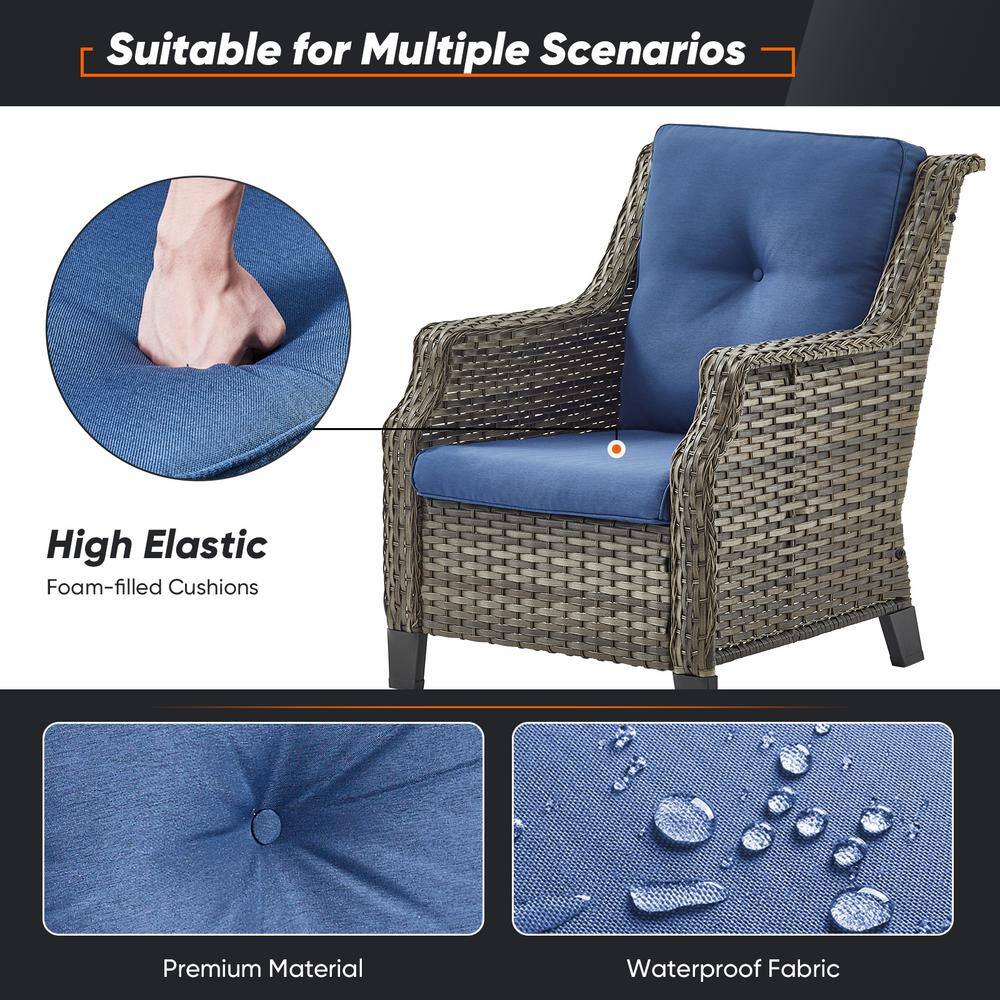 Suitable for Multiple Scenarios

High Elastic
Foam-filled Cushions

Premium Material

Waterproof Fabric